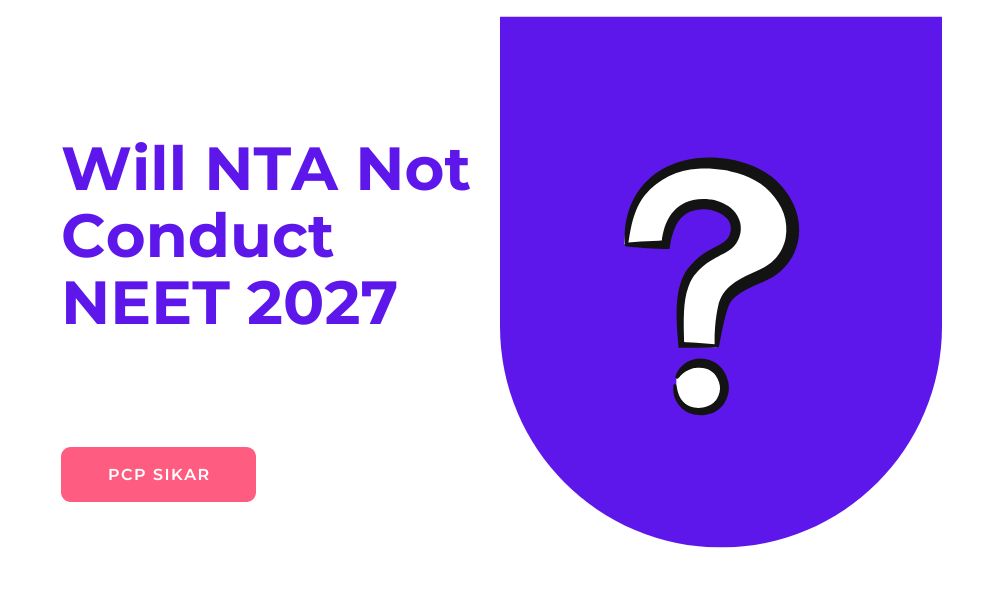 Will NTA Not Conduct NEET 2027

?

PCP SIKAR